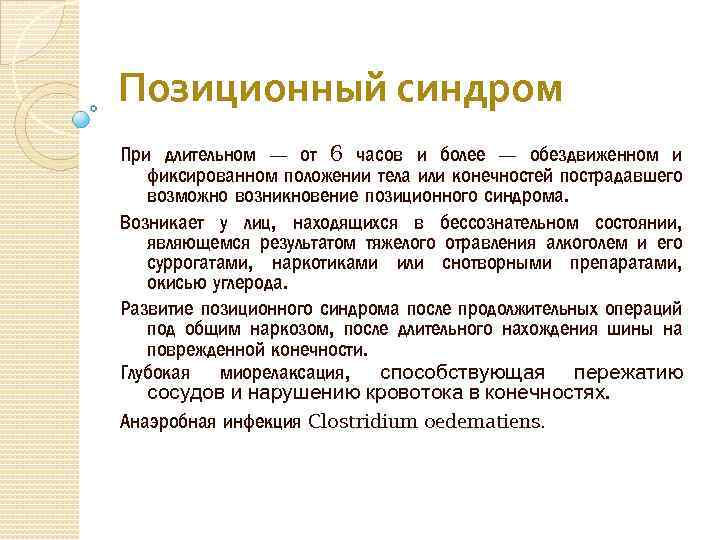 Позиционный синдром

При длительном — от 6 часов и более — обездвиженном и фиксированном положении тела или конечностей пострадавшего возможно возникновение позиционного синдрома.

Возникает у лиц, находящихся в бессознательном состоянии, являющемся результатом тяжелого отравления алкоголем и его суррогатами, наркотиками или снотворными препаратами, окисью углерода.

Развитие позиционного синдрома после продолжительных операций под общим наркозом, после длительного нахождения шины на поврежденной конечности.

Глубокая миорелаксация, способствующая пережатию сосудов и нарушению кровотока в конечностях.

Анаэробная инфекция Clostridium oedematiens.